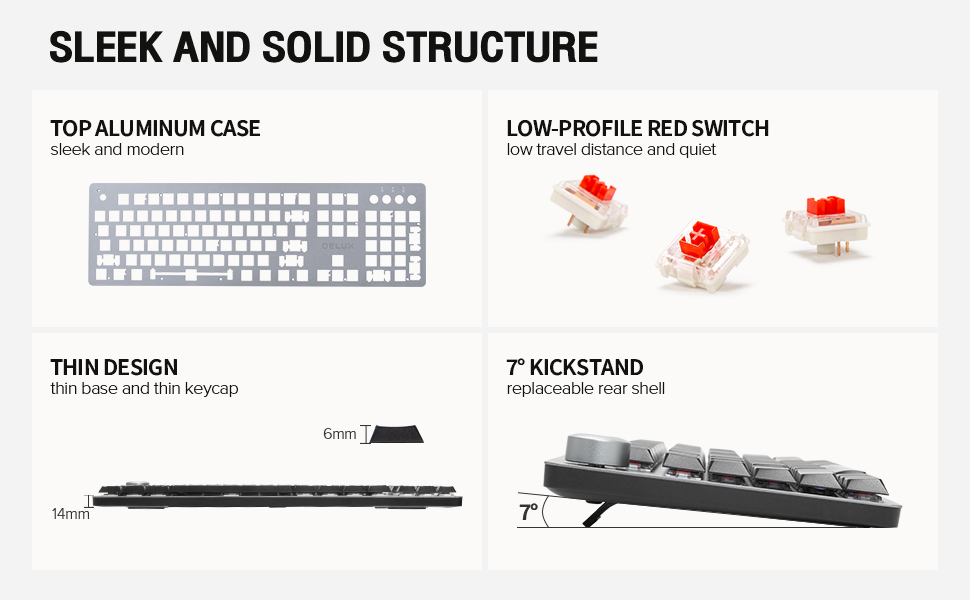 SLEEK AND SOLID STRUCTURE

TOP ALUMINUM CASE
sleek and modern

DELUX

LOW-PROFILE RED SWITCH
low travel distance and quiet

THIN DESIGN
thin base and thin keycap

6mm

14mm

7° KICKSTAND
replaceable rear shell

7°